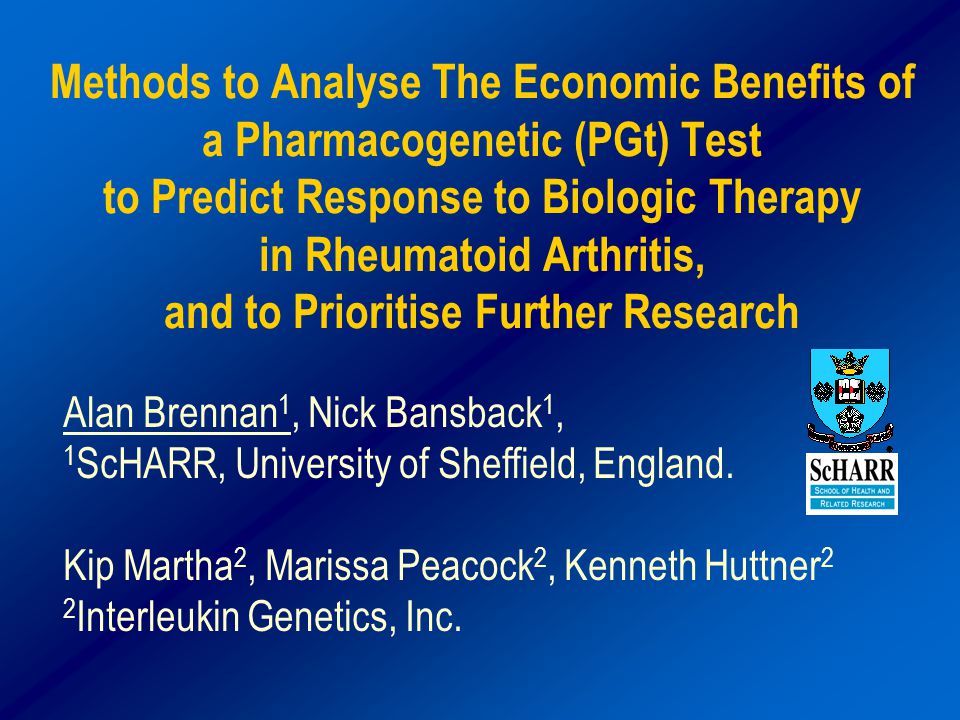 Methods to Analyse The Economic Benefits of a Pharmacogenetic (PGt) Test to Predict Response to Biologic Therapy in Rheumatoid Arthritis, and to Prioritise Further Research

Alan Brennan$^1$, Nick Bansback$^1$,
$^1$ScHARR, University of Sheffield, England.

ScHARR
SCHOOL OF HEALTH AND RELATED RESEARCH

Kip Martha$^2$, Marissa Peacock$^2$, Kenneth Huttner$^2$
$^2$Interleukin Genetics, Inc.